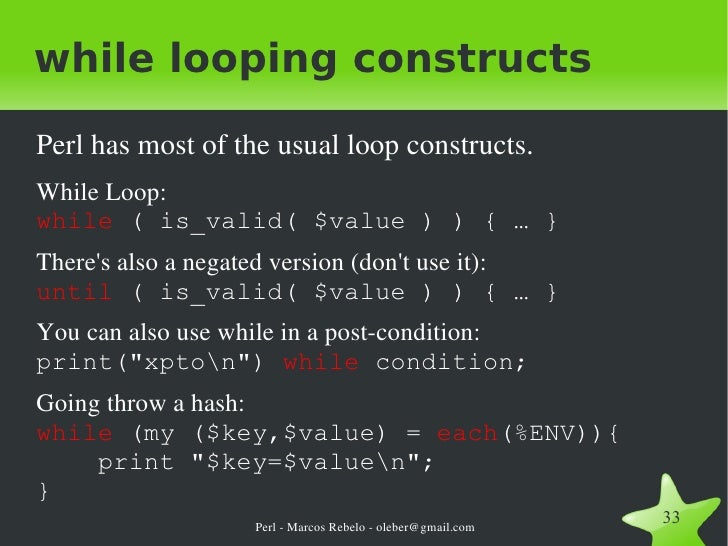 while looping constructs

Perl has most of the usual loop constructs.

While Loop:
while ( is_valid( $value ) ) { … }

There's also a negated version (don't use it):
until ( is_valid( $value ) ) { … }

You can also use while in a post-condition:
print("xpto\n") while condition;

Going throw a hash:
while (my ($key,$value) = each(%ENV)){
    print "$key=$value\n";
}

Perl - Marcos Rebelo - oleber@gmail.com

33